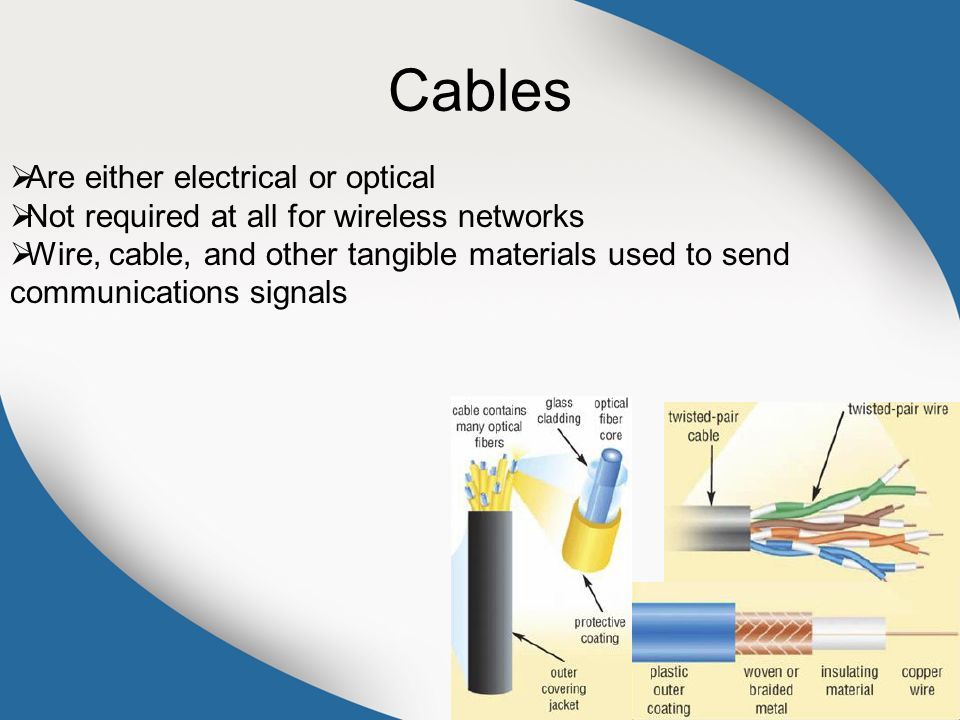 Cables

➢Are either electrical or optical
➢Not required at all for wireless networks
➢Wire, cable, and other tangible materials used to send communications signals

cable contains many optical fibers

glass cladding

optical fiber core

protective coating

outer covering jacket

twisted-pair cable

twisted-pair wire

plastic outer coating

woven or braided metal

insulating material

copper wire